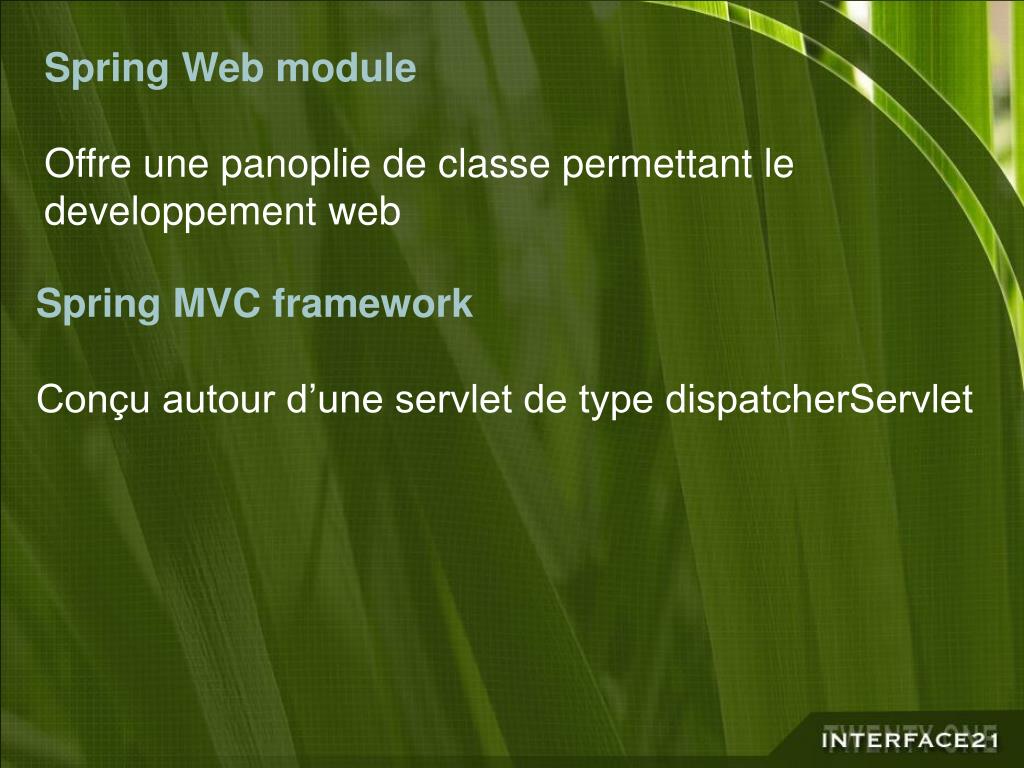 Spring Web module

Offre une panoplie de classe permettant le developpement web

Spring MVC framework

Conçu autour d’une servlet de type dispatcherServlet

TWENTY ONE
INTERFACE21